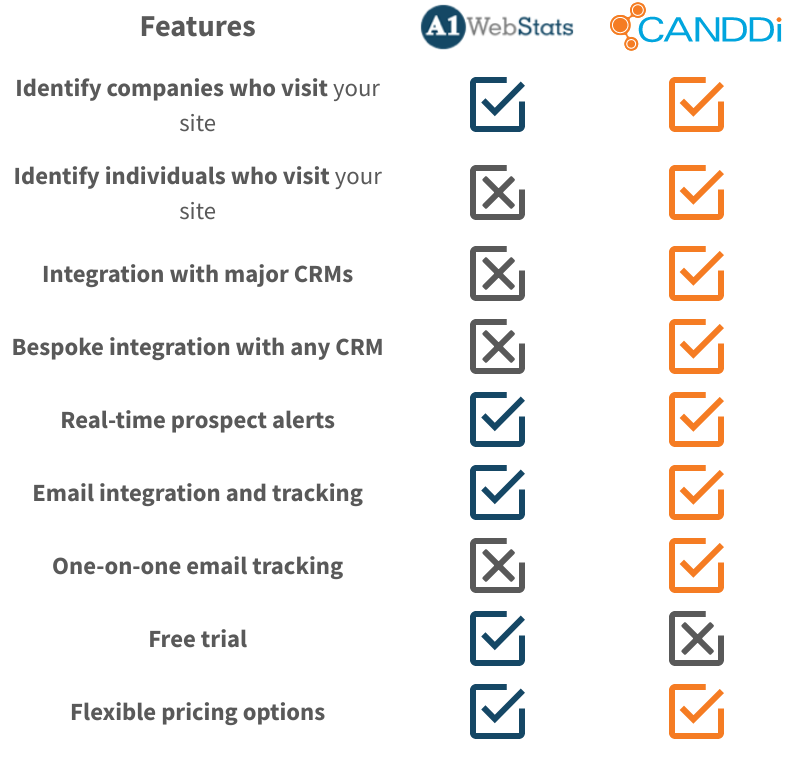 | Features | A1 WebStats | CANDDi |
|---|---|---|
| Identify companies who visit your site | ✓ | ✓ |
| Identify individuals who visit your site | ✗ | ✓ |
| Integration with major CRMs | ✗ | ✓ |
| Bespoke integration with any CRM | ✗ | ✓ |
| Real-time prospect alerts | ✓ | ✓ |
| Email integration and tracking | ✓ | ✓ |
| One-on-one email tracking | ✗ | ✓ |
| Free trial | ✓ | ✗ |
| Flexible pricing options | ✓ | ✓ |